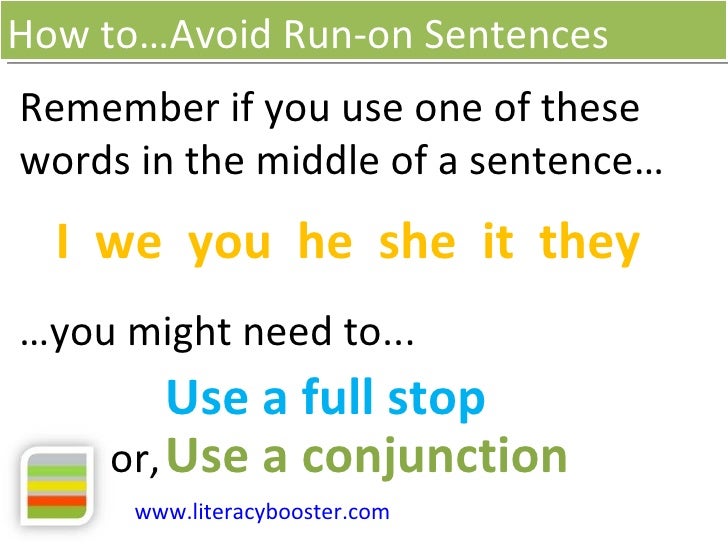 How to…Avoid Run-on Sentences

Remember if you use one of these words in the middle of a sentence…

I we you he she it they

…you might need to...

Use a full stop

or, Use a conjunction

www.literacybooster.com